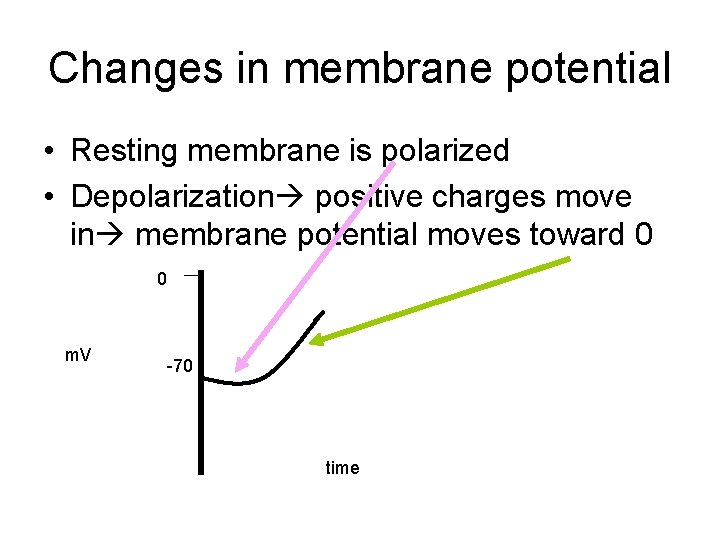 Changes in membrane potential

• Resting membrane is polarized
• Depolarization→ positive charges move in→ membrane potential moves toward 0

0

mV

-70

time